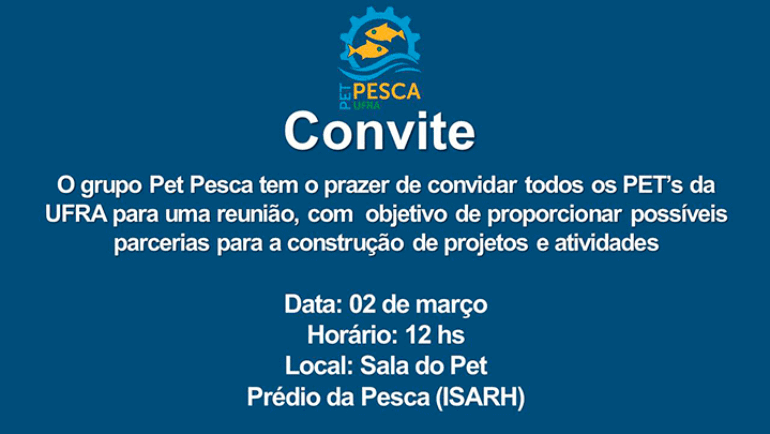 PET PESCA UFRA

Convite

O grupo Pet Pesca tem o prazer de convidar todos os PET's da UFRA para uma reunião, com objetivo de proporcionar possíveis parcerias para a construção de projetos e atividades

Data: 02 de março
Horário: 12 hs
Local: Sala do Pet
Prédio da Pesca (ISARH)